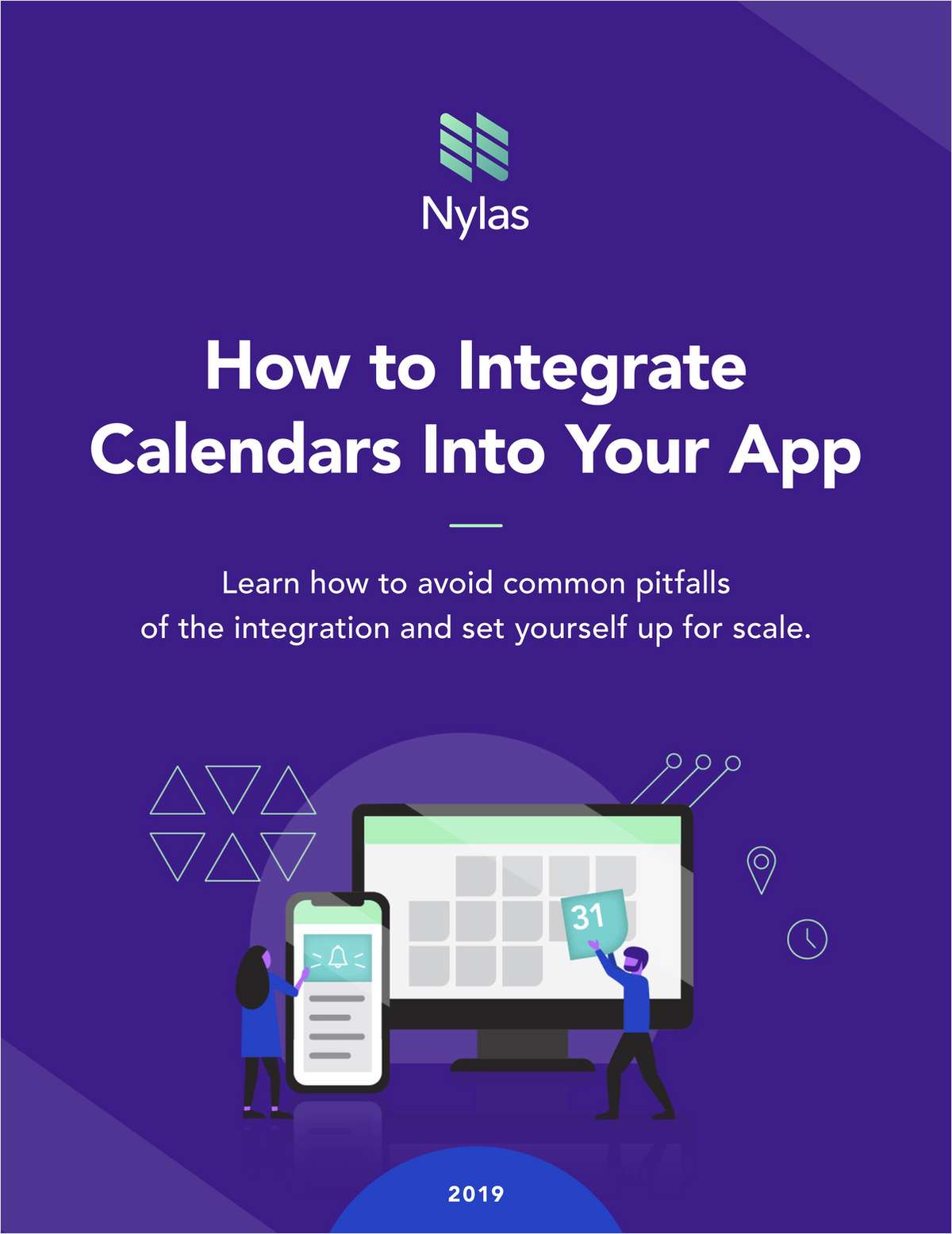 Nylas

How to Integrate Calendars Into Your App

Learn how to avoid common pitfalls of the integration and set yourself up for scale.

31

2019